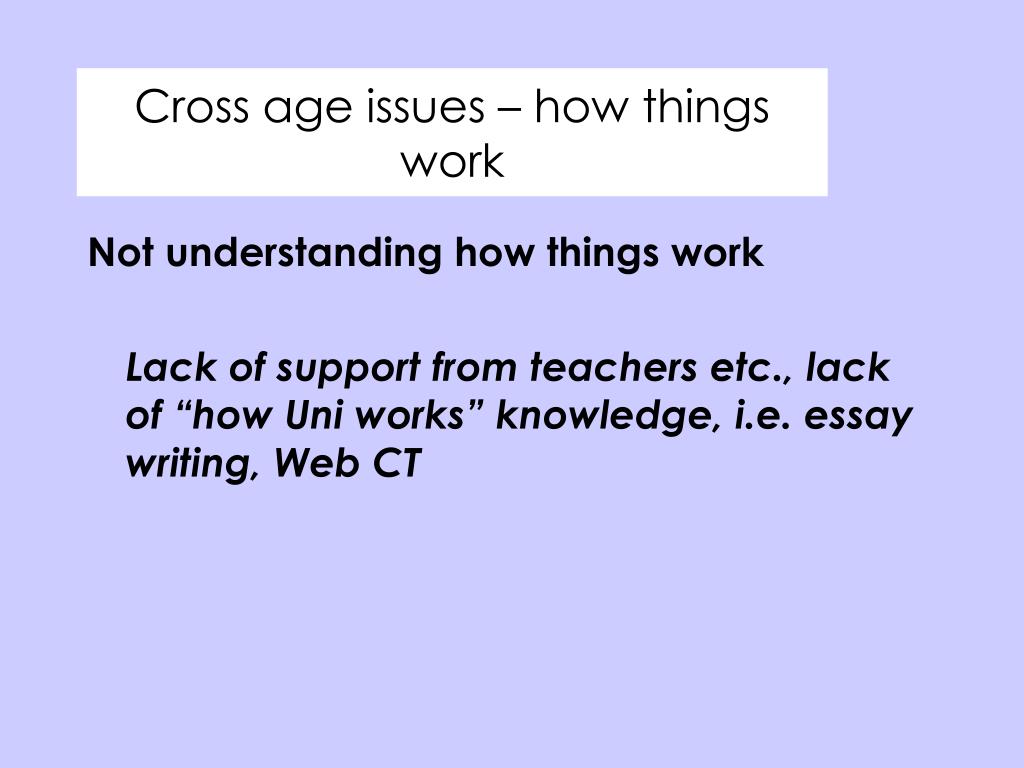 Cross age issues – how things work

Not understanding how things work

Lack of support from teachers etc., lack of “how Uni works” knowledge, i.e. essay writing, Web CT